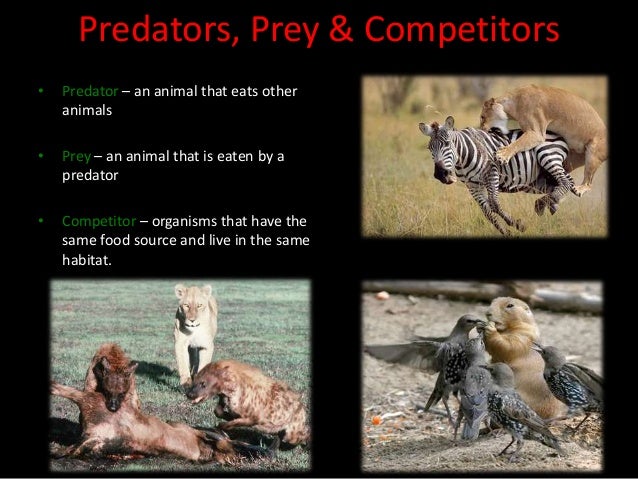 Predators, Prey & Competitors

• Predator – an animal that eats other animals

• Prey – an animal that is eaten by a predator

• Competitor – organisms that have the same food source and live in the same habitat.